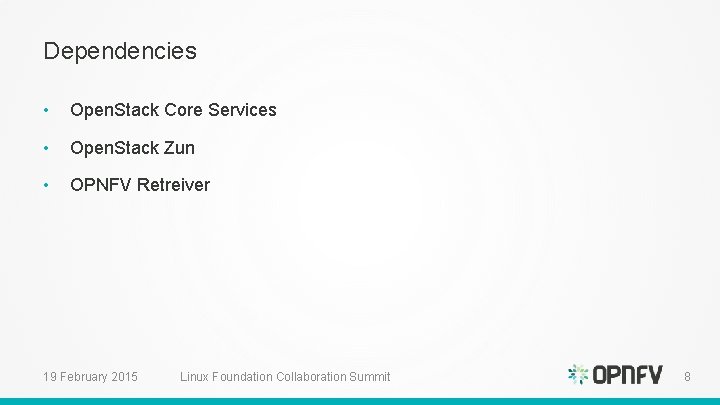 Dependencies

• OpenStack Core Services

• OpenStack Zun

• OPNFV Retreiver

19 February 2015 Linux Foundation Collaboration Summit

OPNFV

8